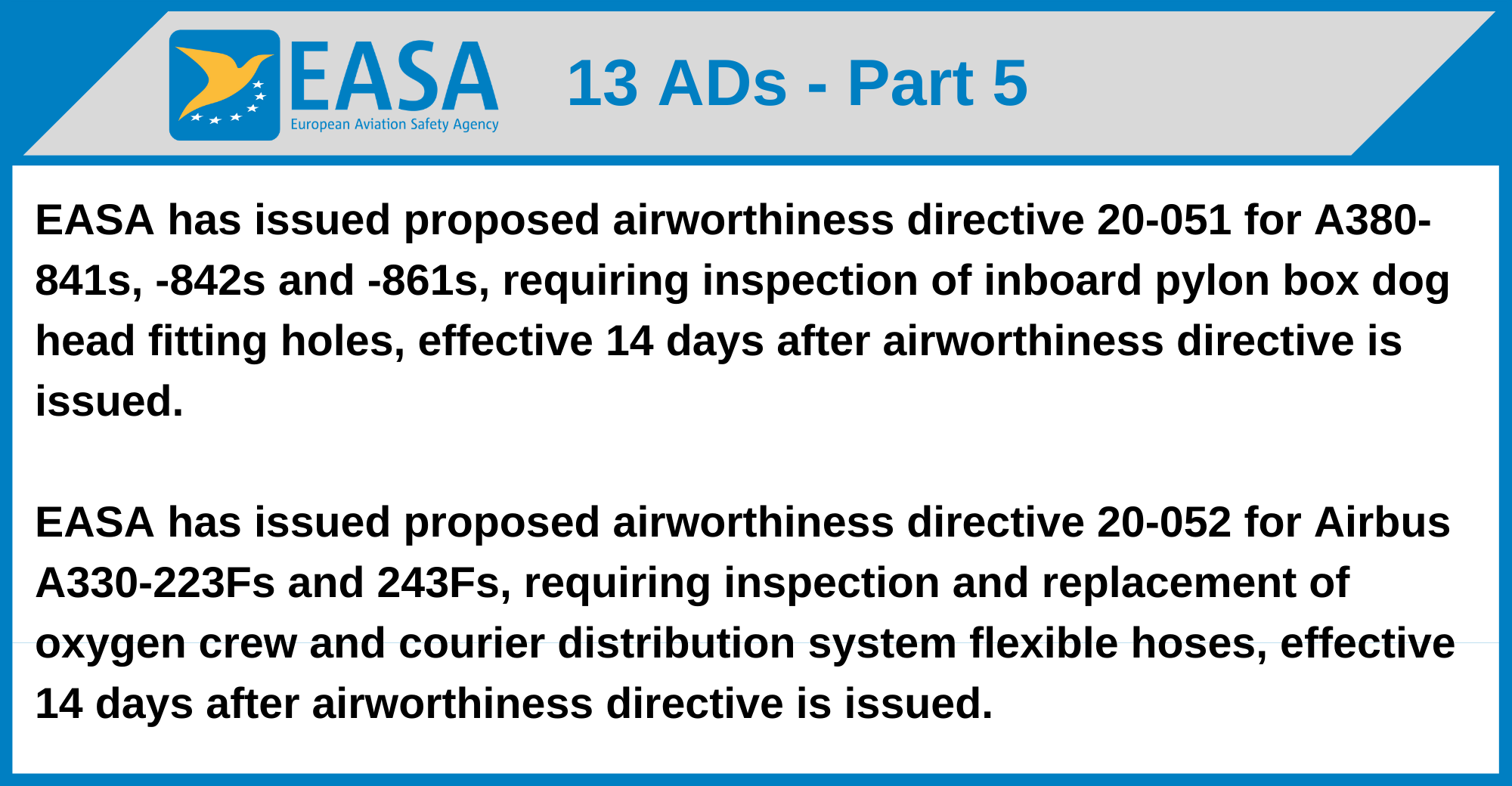 EASA
European Aviation Safety Agency

13 ADs - Part 5

EASA has issued proposed airworthiness directive 20-051 for A380-841s, -842s and -861s, requiring inspection of inboard pylon box dog head fitting holes, effective 14 days after airworthiness directive is issued.

EASA has issued proposed airworthiness directive 20-052 for Airbus A330-223Fs and 243Fs, requiring inspection and replacement of oxygen crew and courier distribution system flexible hoses, effective 14 days after airworthiness directive is issued.